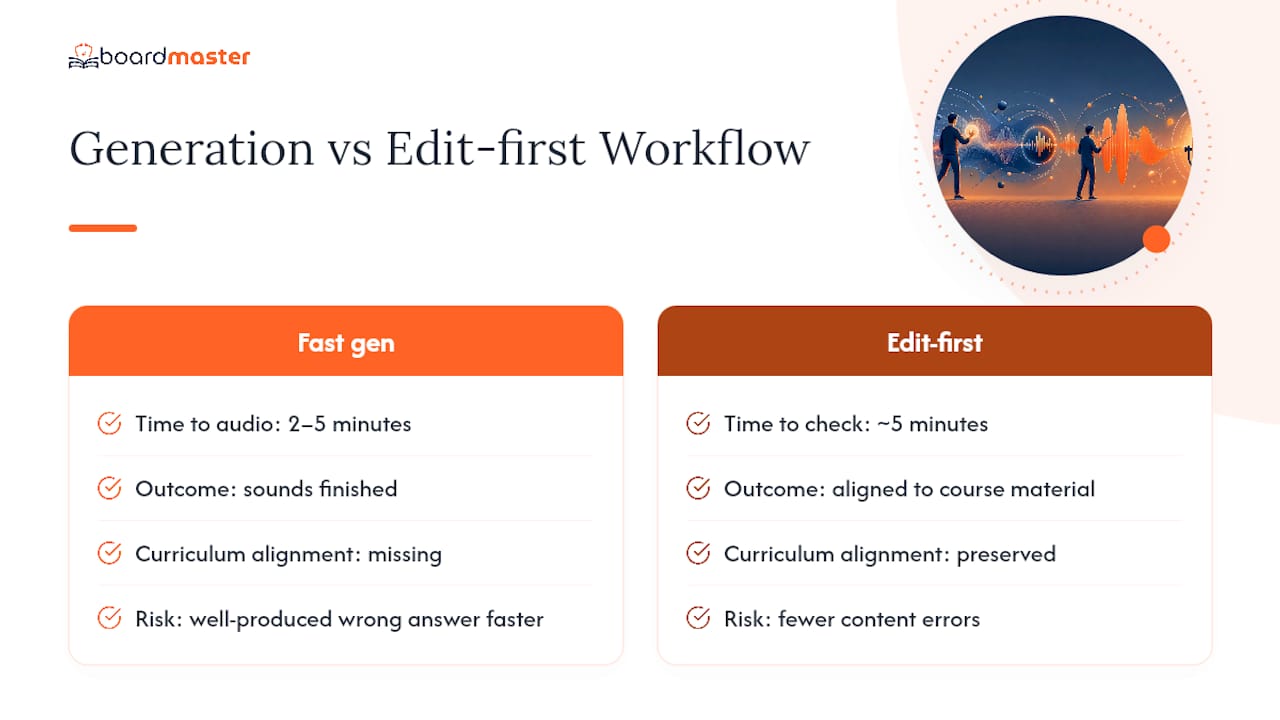 boardmaster

Generation vs Edit-first Workflow

Fast gen

Time to audio: 2–5 minutes

Outcome: sounds finished

Curriculum alignment: missing

Risk: well-produced wrong answer faster

Edit-first

Time to check: ~5 minutes

Outcome: aligned to course material

Curriculum alignment: preserved

Risk: fewer content errors